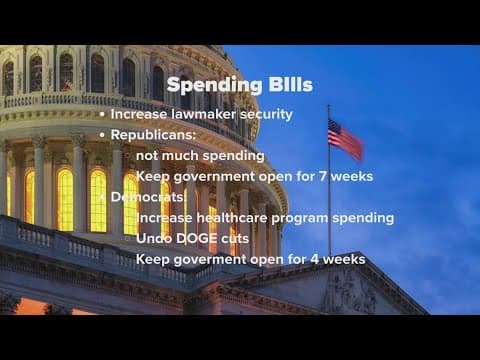 Spending BIlls

• Increase lawmaker security
• Republicans:
 ◦ not much spending
 ◦ Keep government open for 7 weeks
• Democrats:
 ◦ Increase healthcare program spending
 ◦ Undo DOGE cuts
 ◦ Keep goverment open for 4 weeks